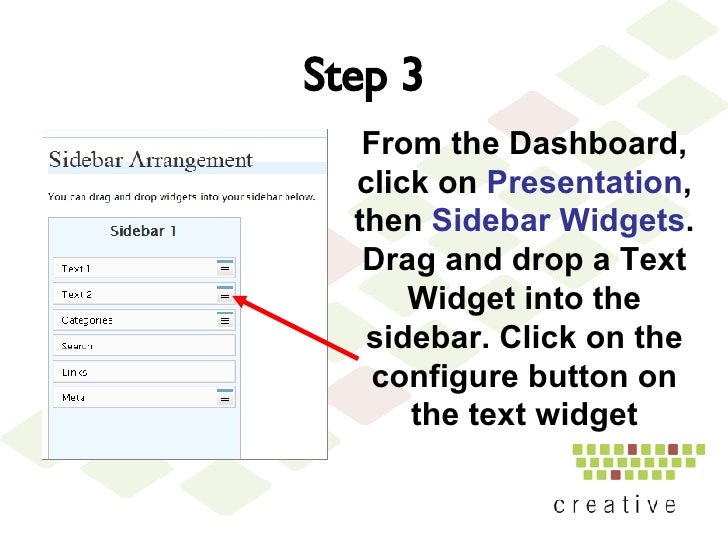 Step 3

Sidebar Arrangement

You can drag and drop widgets into your sidebar below.

Sidebar 1

Text 1

Text 2

Categories

Search

Links

Meta

From the Dashboard, click on Presentation, then Sidebar Widgets. Drag and drop a Text Widget into the sidebar. Click on the configure button on the text widget

creative